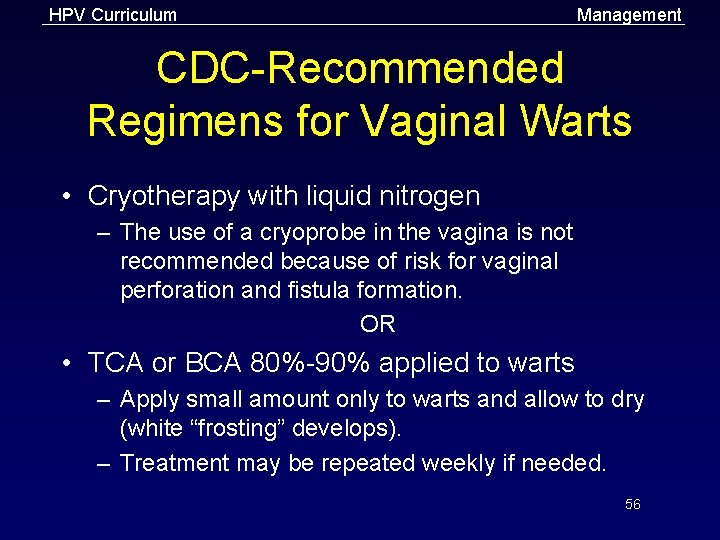 HPV Curriculum

Management

CDC-Recommended Regimens for Vaginal Warts

• Cryotherapy with liquid nitrogen
– The use of a cryoprobe in the vagina is not recommended because of risk for vaginal perforation and fistula formation.

OR

• TCA or BCA 80%-90% applied to warts
– Apply small amount only to warts and allow to dry (white “frosting” develops).
– Treatment may be repeated weekly if needed.

56